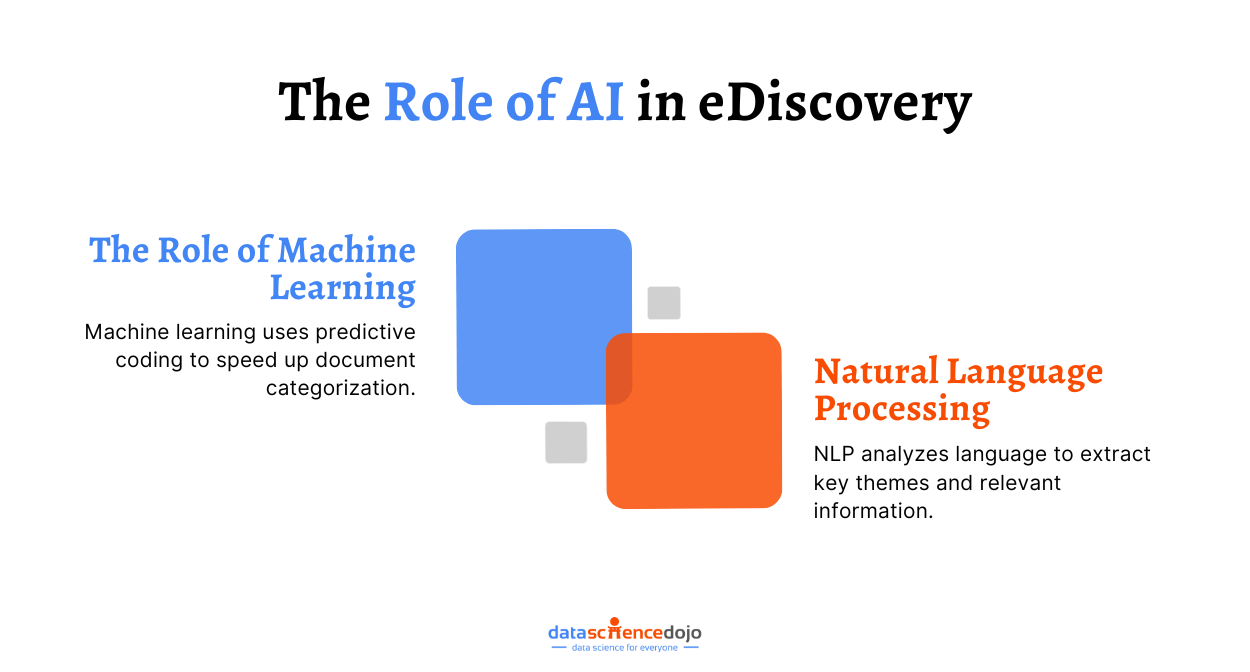 The Role of AI in eDiscovery

The Role of Machine Learning

Machine learning uses predictive coding to speed up document categorization.

Natural Language Processing

NLP analyzes language to extract key themes and relevant information.

datasciencedojo
data science for everyone